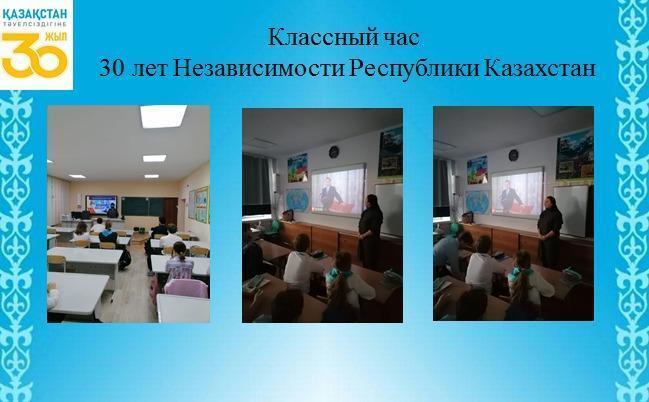 ҚАЗАҚСТАН
ТӘУЕЛСІЗДІГІНЕ
30 ЖЫЛ

Классный час
30 лет Независимости Республики Казахстан